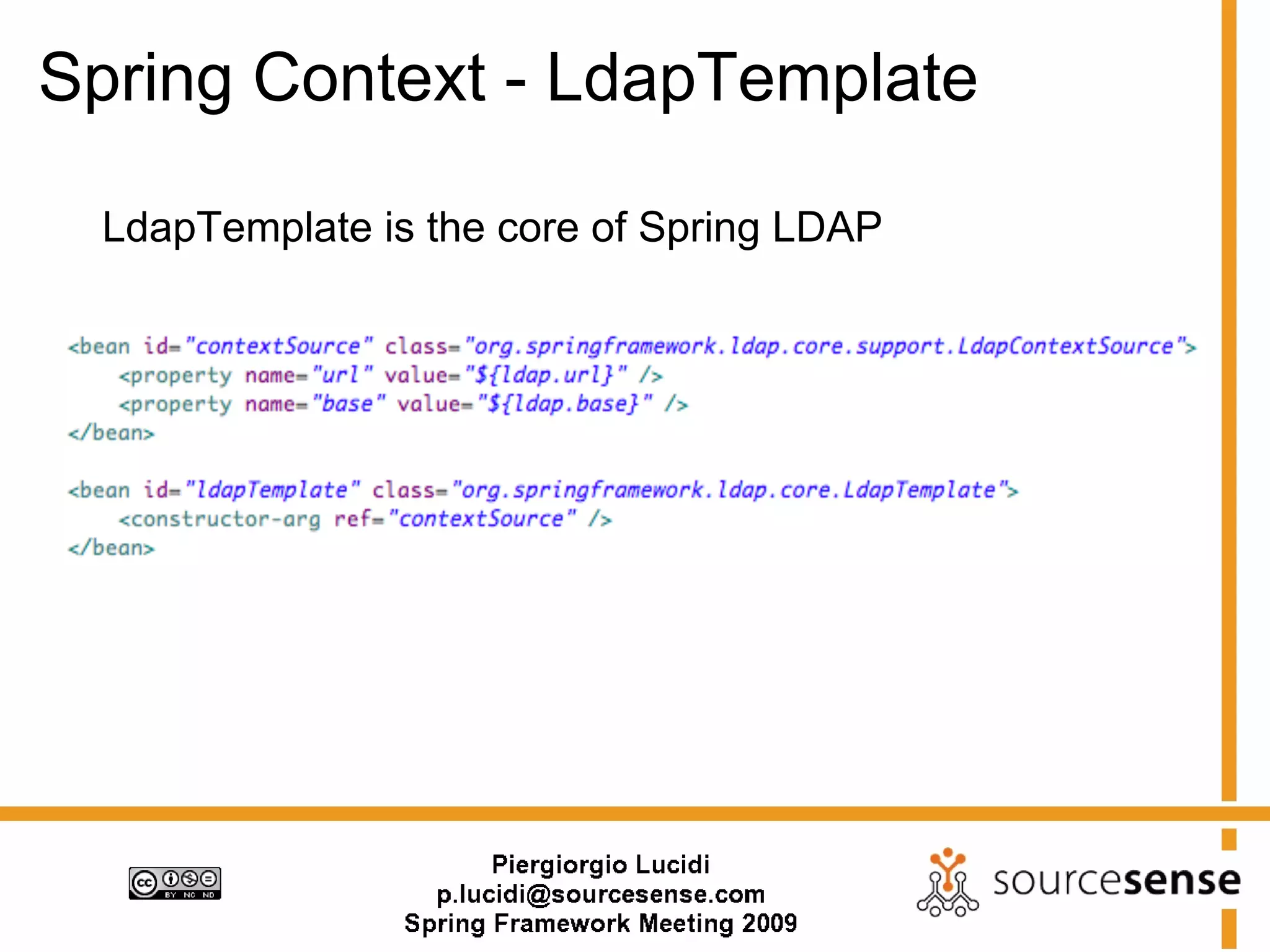 Spring Context - LdapTemplate

LdapTemplate is the core of Spring LDAP

<bean id="contextSource" class="org.springframework.ldap.core.support.LdapContextSource">
    <property name="url" value="${ldap.url}" />
    <property name="base" value="${ldap.base}" />
</bean>

<bean id="ldapTemplate" class="org.springframework.ldap.core.LdapTemplate">
    <constructor-arg ref="contextSource" />
</bean>

cc BY NC ND

Piergiorgio Lucidi
p.lucidi@sourcesense.com
Spring Framework Meeting 2009

sourcesense